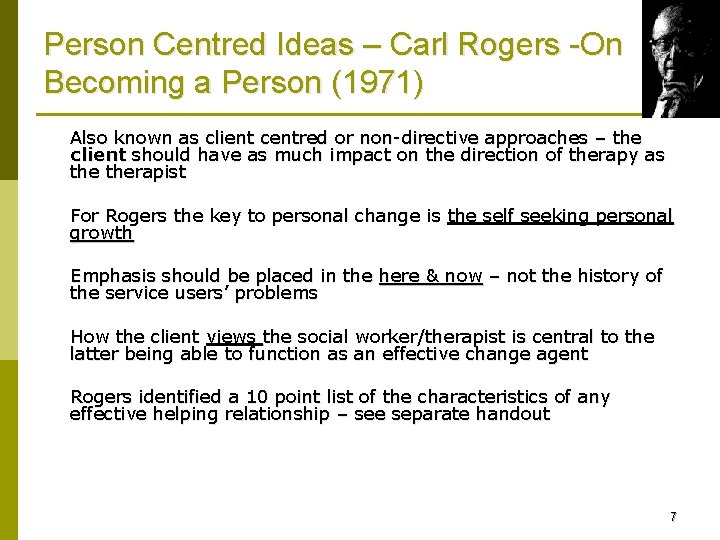 Person Centred Ideas – Carl Rogers -On Becoming a Person (1971)

Also known as client centred or non-directive approaches – the client should have as much impact on the direction of therapy as the therapist

For Rogers the key to personal change is the self seeking personal growth

Emphasis should be placed in the here & now – not the history of the service users' problems

How the client views the social worker/therapist is central to the latter being able to function as an effective change agent

Rogers identified a 10 point list of the characteristics of any effective helping relationship – see separate handout

7